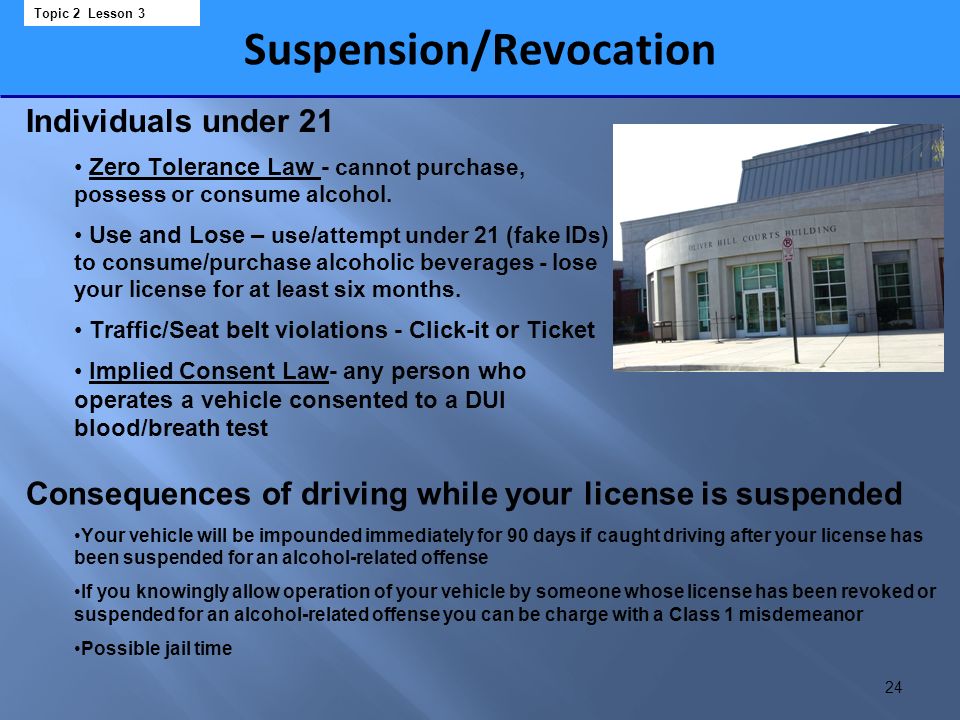 Topic 2 Lesson 3

Suspension/Revocation

Individuals under 21

• Zero Tolerance Law - cannot purchase, possess or consume alcohol.

• Use and Lose – use/attempt under 21 (fake IDs) to consume/purchase alcoholic beverages - lose your license for at least six months.

• Traffic/Seat belt violations - Click-it or Ticket

• Implied Consent Law- any person who operates a vehicle consented to a DUI blood/breath test

OLIVER HILL COURTS BUILDING

Consequences of driving while your license is suspended

•Your vehicle will be impounded immediately for 90 days if caught driving after your license has been suspended for an alcohol-related offense

•If you knowingly allow operation of your vehicle by someone whose license has been revoked or suspended for an alcohol-related offense you can be charge with a Class 1 misdemeanor

•Possible jail time

24